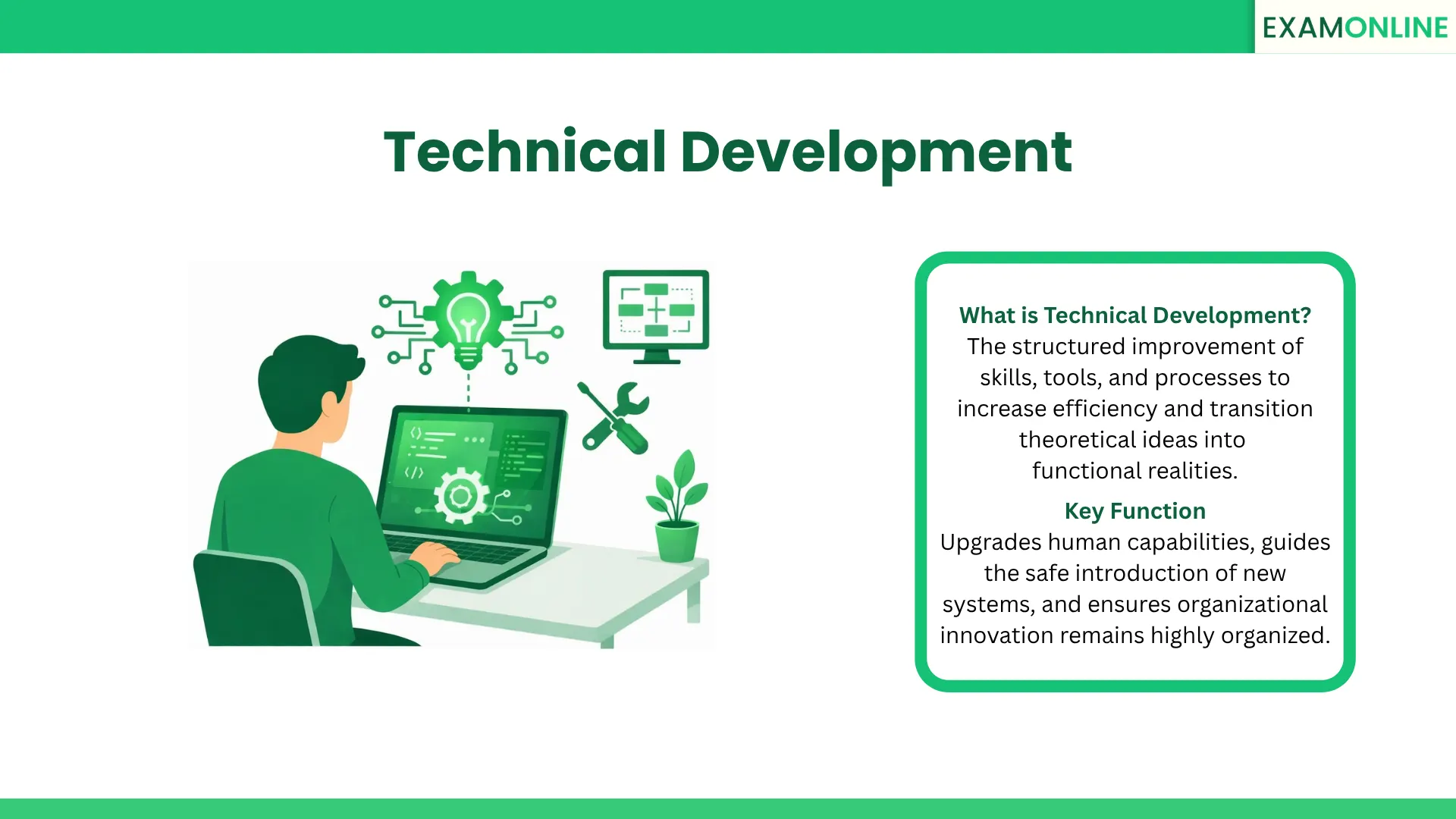 EXAMONLINE

Technical Development

What is Technical Development?
The structured improvement of skills, tools, and processes to increase efficiency and transition theoretical ideas into functional realities.

Key Function
Upgrades human capabilities, guides the safe introduction of new systems, and ensures organizational innovation remains highly organized.